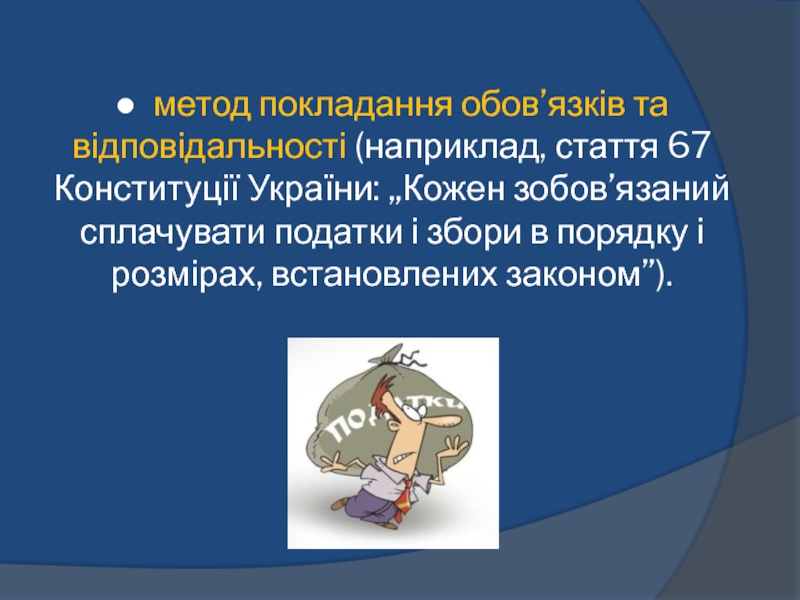 ● метод покладання обов’язків та відповідальності (наприклад, стаття 67 Конституції України: „Кожен зобов’язаний сплачувати податки і збори в порядку і розмірах, встановлених законом”).

ПОДАТКИ